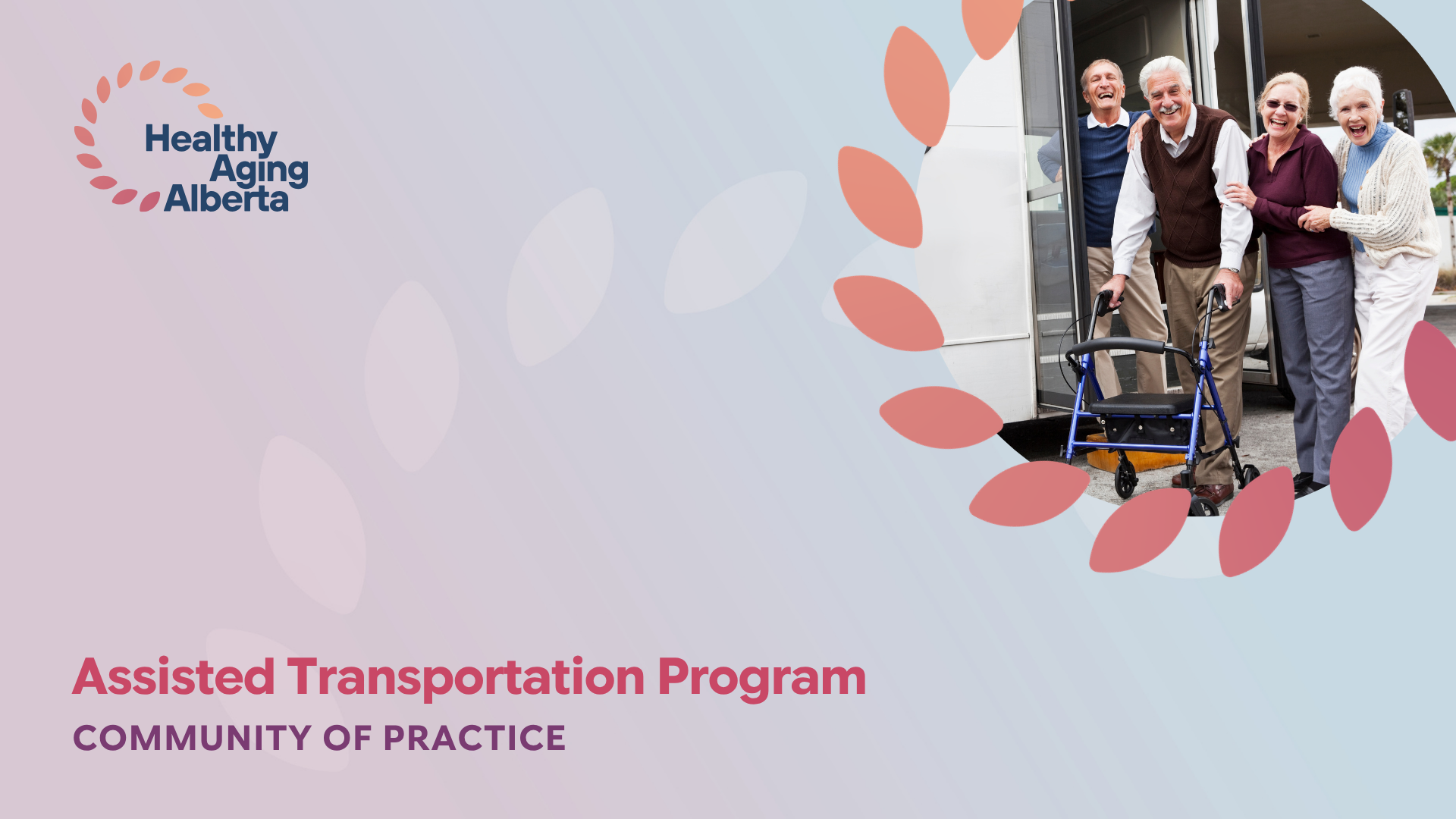 Healthy Aging Alberta

Assisted Transportation Program

COMMUNITY OF PRACTICE